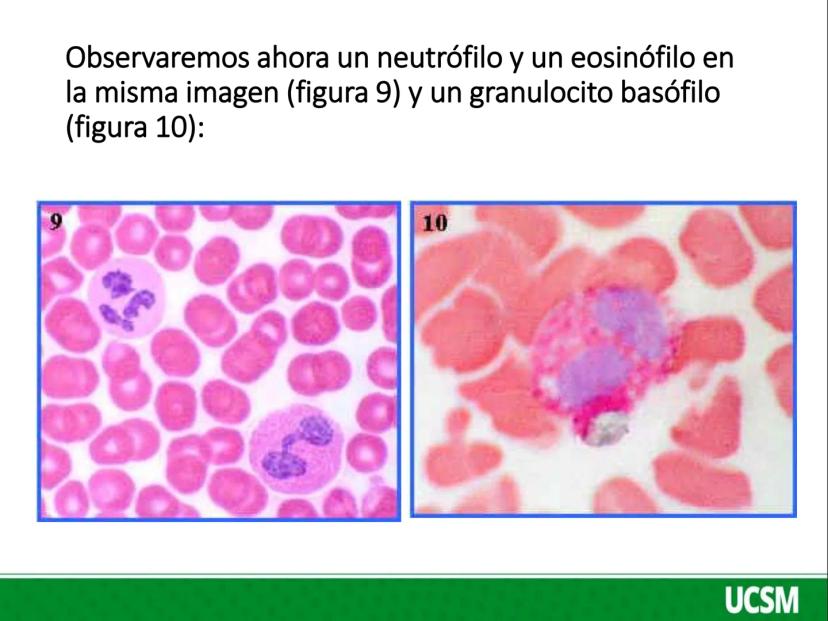 Observaremos ahora un neutrófilo y un eosinófilo en la misma imagen (figura 9) y un granulocito basófilo (figura 10):

9

10

UCSM